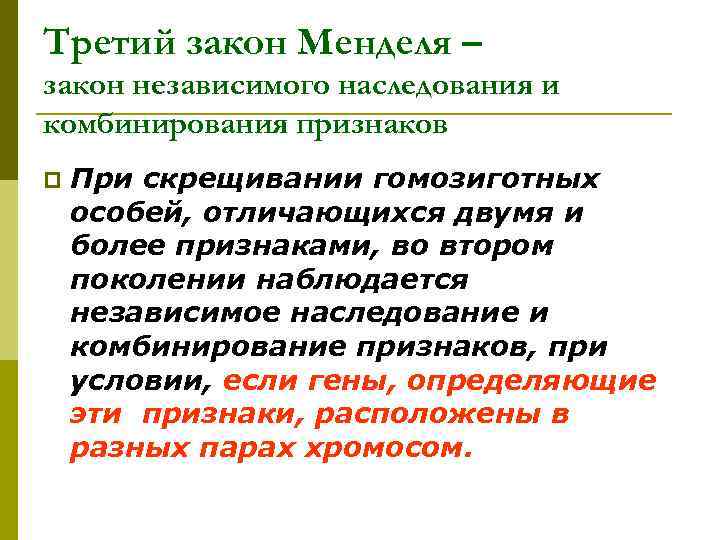 Третий закон Менделя –
закон независимого наследования и комбинирования признаков

При скрещивании гомозиготных особей, отличающихся двумя и более признаками, во втором поколении наблюдается независимое наследование и комбинирование признаков, при условии, если гены, определяющие эти признаки, расположены в разных парах хромосом.